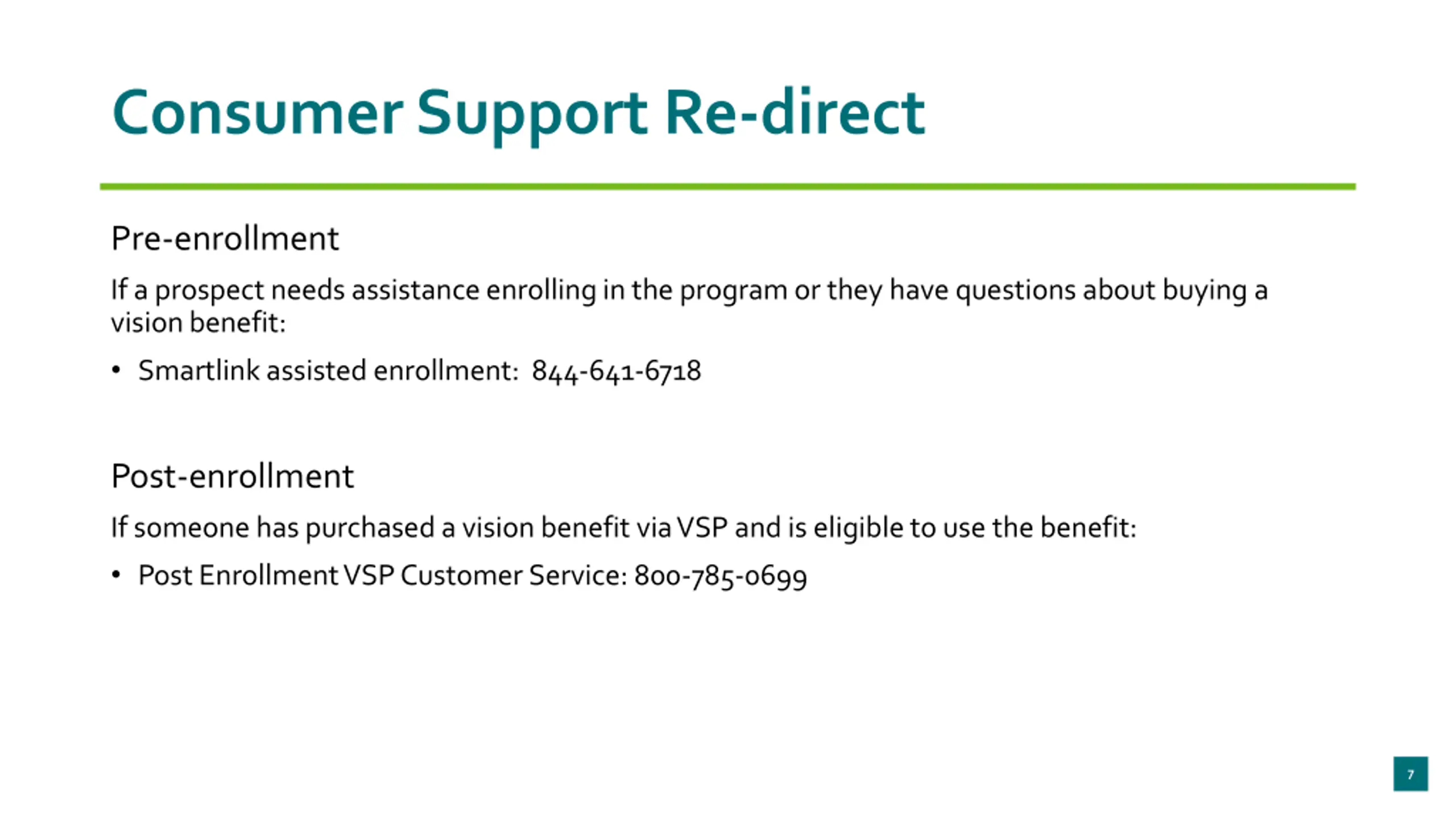 Consumer Support Re-direct

Pre-enrollment

If a prospect needs assistance enrolling in the program or they have questions about buying a vision benefit:

• Smartlink assisted enrollment: 844-641-6718

Post-enrollment

If someone has purchased a vision benefit via VSP and is eligible to use the benefit:

• Post Enrollment VSP Customer Service: 800-785-0699

7